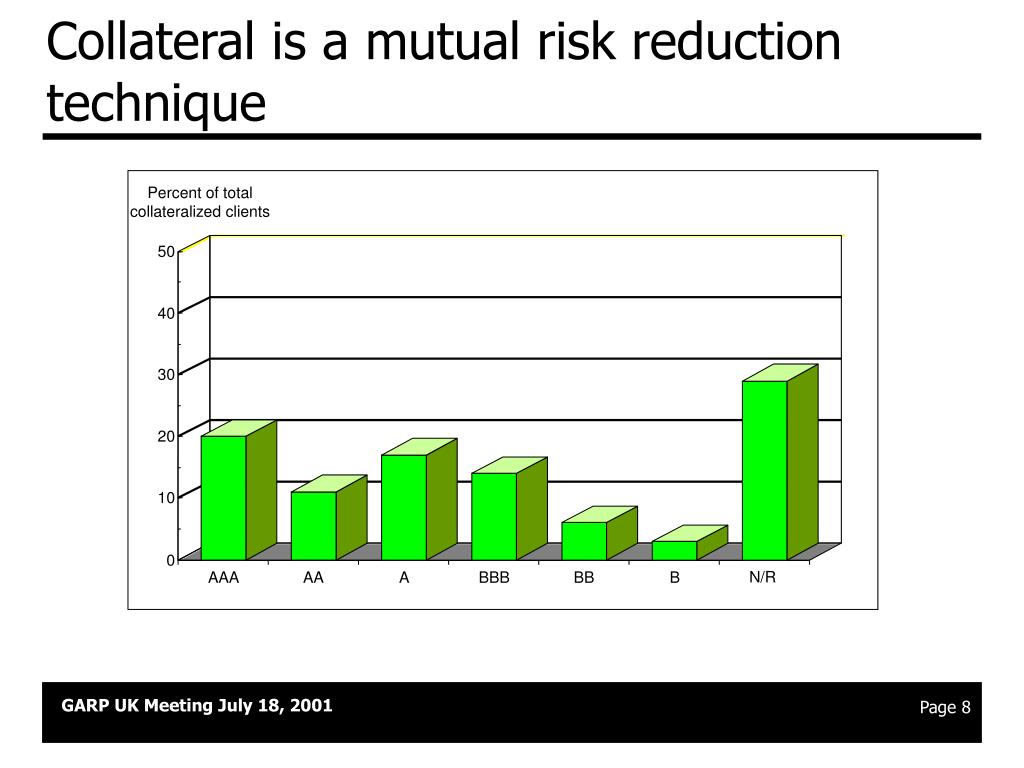 Collateral is a mutual risk reduction technique

Percent of total collateralized clients

50
40
30
20
10
0

AAA
AA
A
BBB
BB
B
N/R

GARP UK Meeting July 18, 2001

Page 8